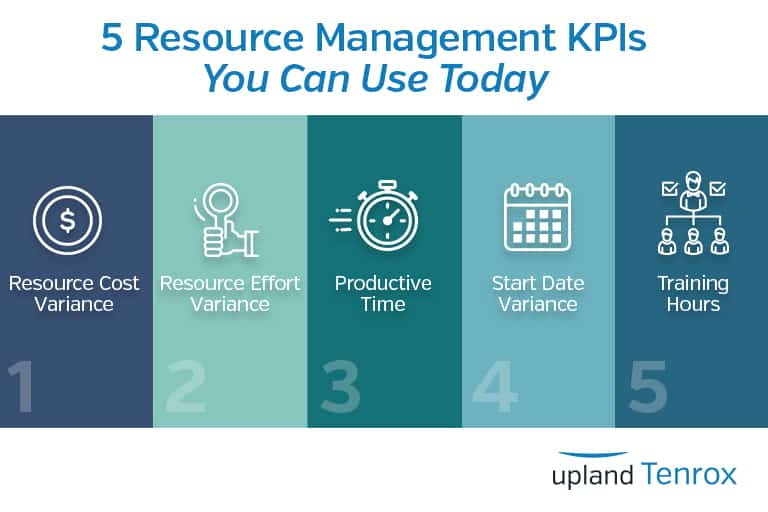 5 Resource Management KPIs
You Can Use Today

$

Resource Cost Variance

1

Resource Effort Variance

2

Productive Time

3

Start Date Variance

4

Training Hours

5

upland Tenrox